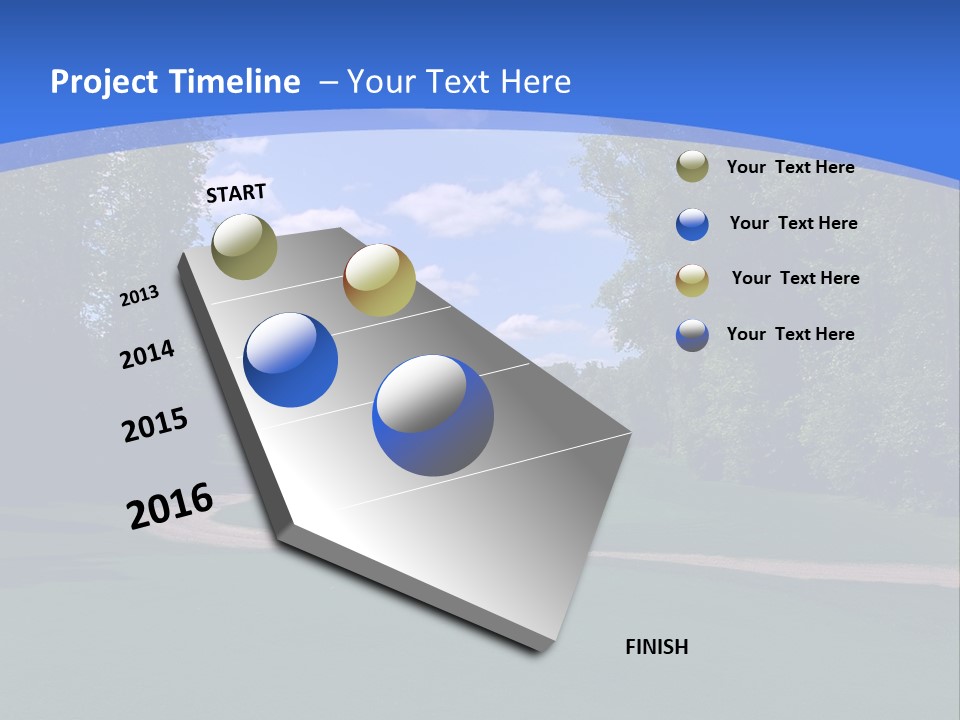 Project Timeline – Your Text Here

START

2013

2014

2015

2016

FINISH

Your Text Here

Your Text Here

Your Text Here

Your Text Here